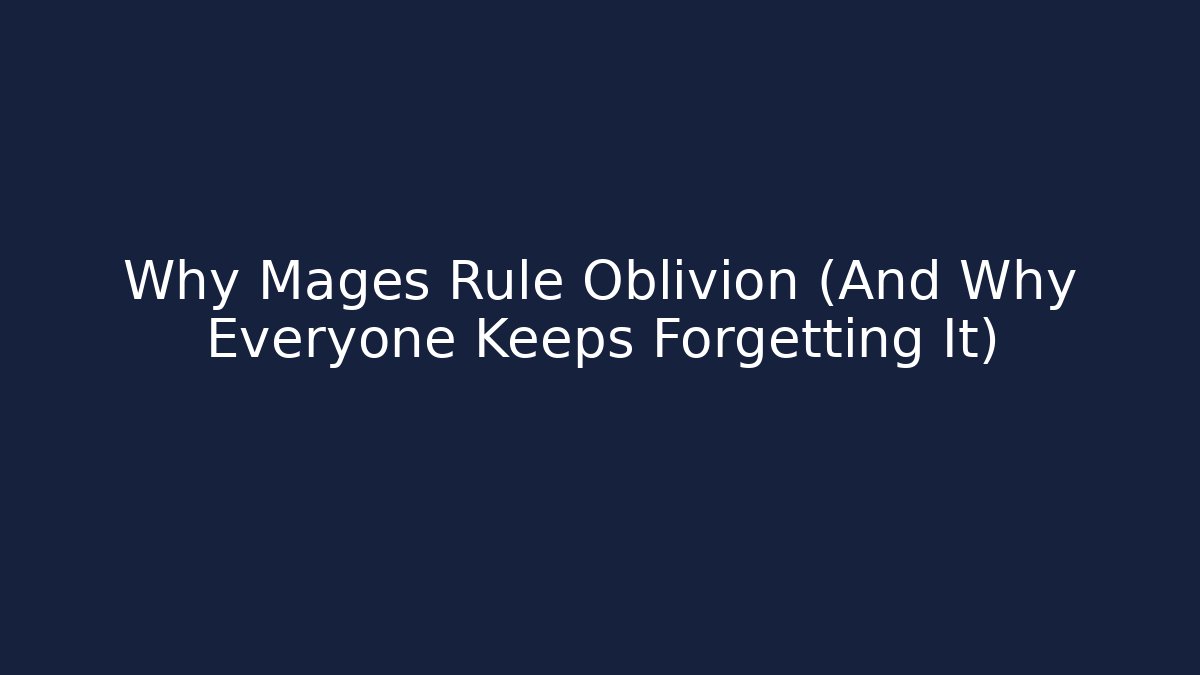 Why Mages Rule Oblivion (And Why Everyone Keeps Forgetting It)